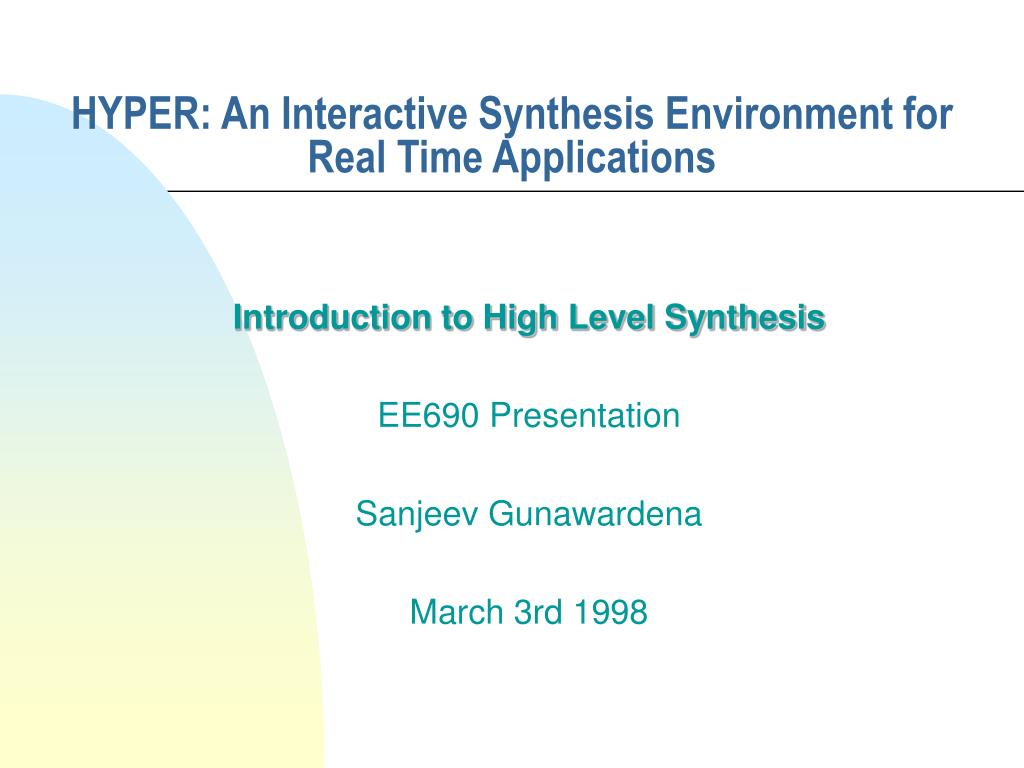 HYPER: An Interactive Synthesis Environment for Real Time Applications

Introduction to High Level Synthesis

EE690 Presentation

Sanjeev Gunawardena

March 3rd 1998